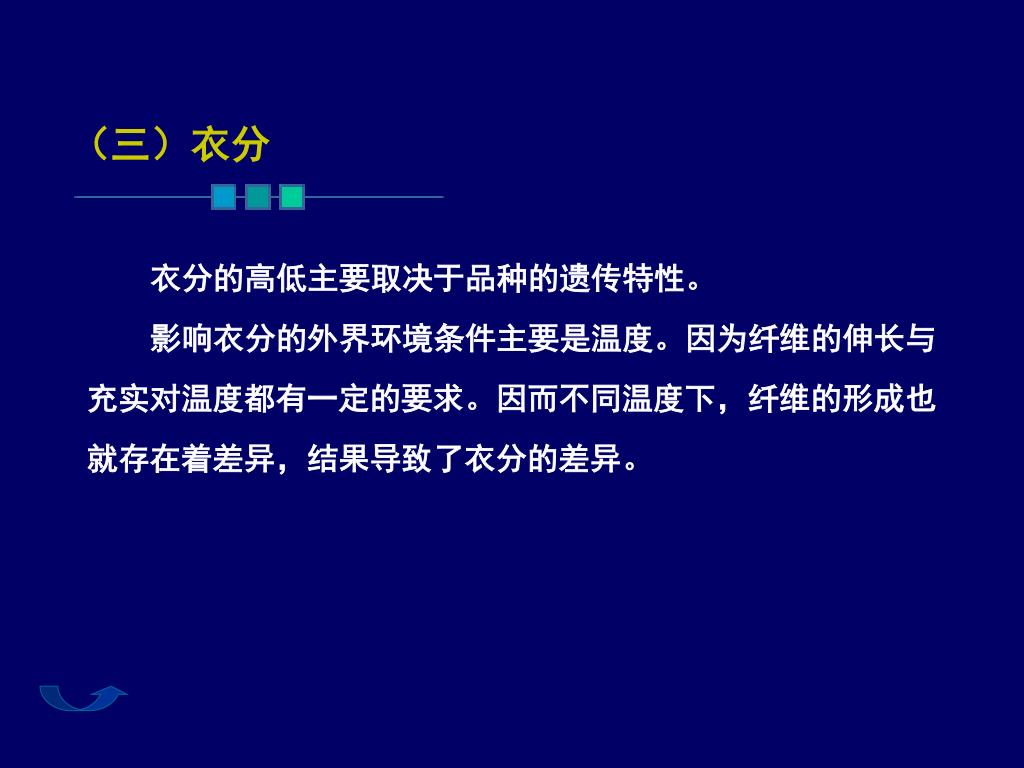 （三）衣分

衣分的高低主要取决于品种的遗传特性。

影响衣分的外界环境条件主要是温度。因为纤维的伸长与充实对温度都有一定的要求。因而不同温度下，纤维的形成也就存在着差异，结果导致了衣分的差异。